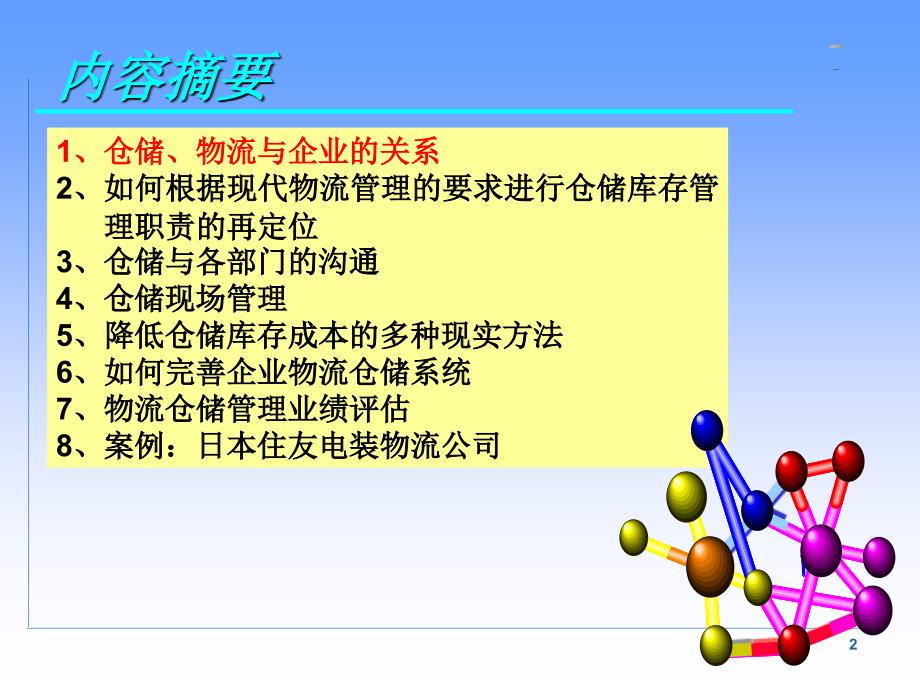 内容摘要

1、仓储、物流与企业的关系
2、如何根据现代物流管理的要求进行仓储库存管理职责的再定位
3、仓储与各部门的沟通
4、仓储现场管理
5、降低仓储库存成本的多种现实方法
6、如何完善企业物流仓储系统
7、物流仓储管理业绩评估
8、案例：日本住友电装物流公司

2